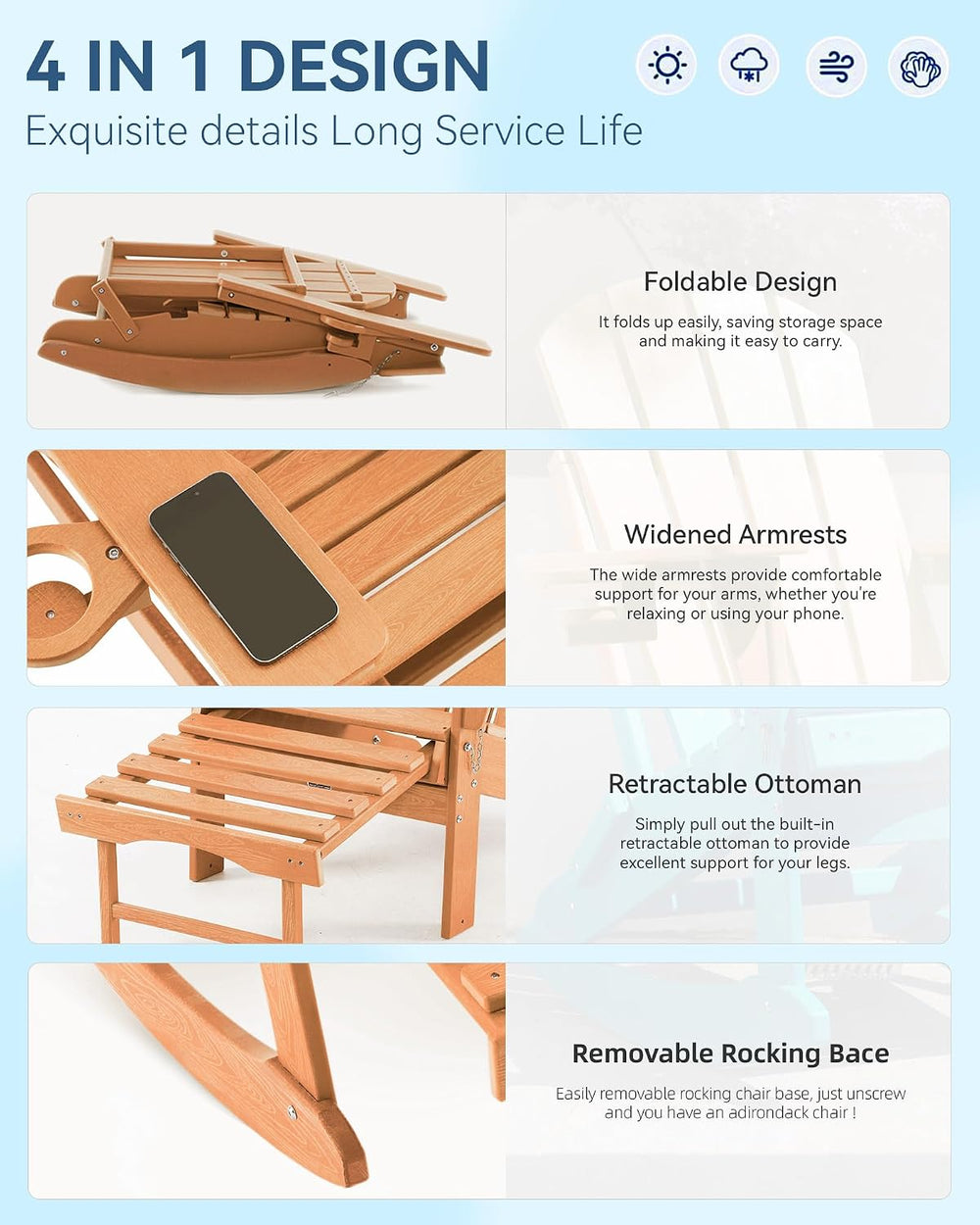 4 IN 1 DESIGN
Exquisite details Long Service Life

Foldable Design
It folds up easily, saving storage space and making it easy to carry.

Widened Armrests
The wide armrests provide comfortable support for your arms, whether you're relaxing or using your phone.

Retractable Ottoman
Simply pull out the built-in retractable ottoman to provide excellent support for your legs.

Removable Rocking Bace
Easily removable rocking chair base, just unscrew and you have an adirondack chair !